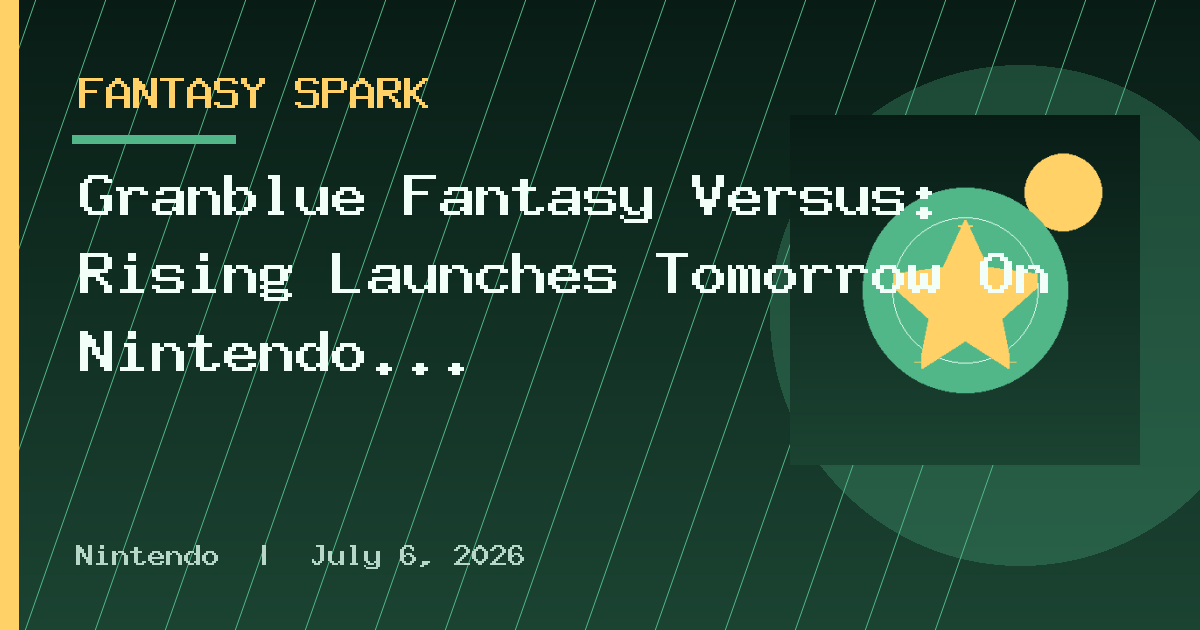 FANTASY SPARK

Granblue Fantasy Versus: Rising Launches Tomorrow On Nintendo...

Nintendo | July 6, 2026